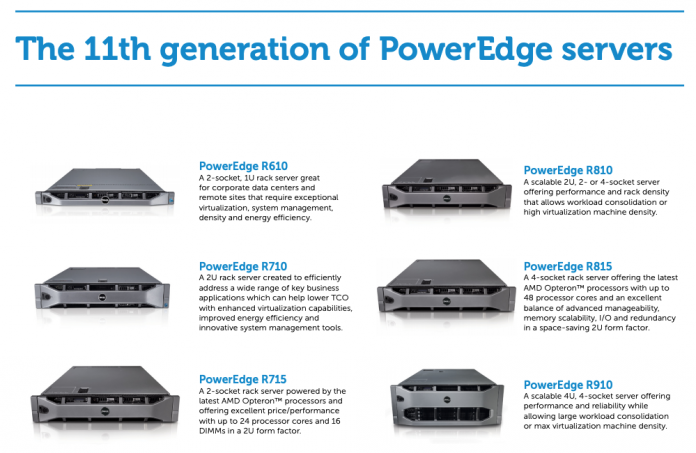 The 11th generation of PowerEdge servers

PowerEdge R610
A 2-socket, 1U rack server great for corporate data centers and remote sites that require exceptional virtualization, system management, density and energy efficiency.

PowerEdge R710
A 2U rack server created to efficiently address a wide range of key business applications which can help lower TCO with enhanced virtualization capabilities, improved energy efficiency and innovative system management tools.

PowerEdge R715
A 2-socket rack server powered by the latest AMD Opteron™ processors and offering excellent price/performance with up to 24 processor cores and 16 DIMMs in a 2U form factor.

PowerEdge R810
A scalable 2U, 2- or 4-socket server offering performance and rack density that allows workload consolidation or high virtualization machine density.

PowerEdge R815
A 4-socket rack server offering the latest AMD Opteron™ processors with up to 48 processor cores and an excellent balance of advanced manageability, memory scalability, I/O and redundancy in a space-saving 2U form factor.

PowerEdge R910
A scalable 4U, 4-socket server offering performance and reliability while allowing large workload consolidation or max virtualization machine density.